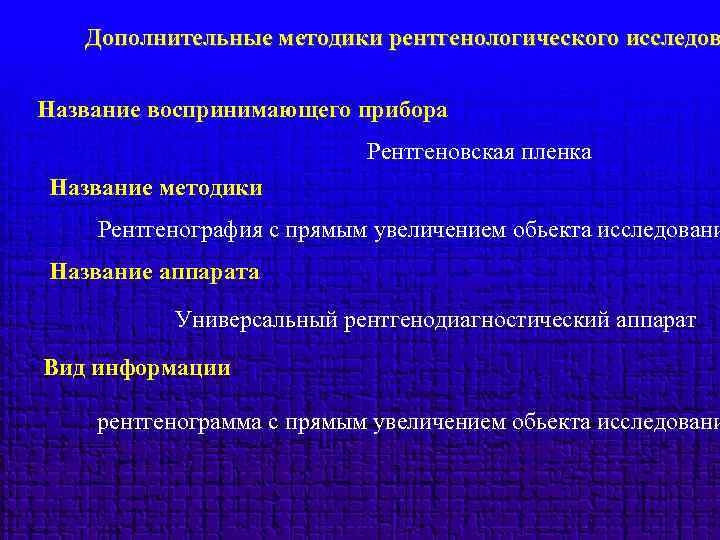 Дополнительные методики рентгенологического исследов

Название воспринимающего прибора

Рентгеновская пленка

Название методики

Рентгенография с прямым увеличением обьекта исследовани

Название аппарата

Универсальный рентгенодиагностический аппарат

Вид информации

рентгенограмма с прямым увеличением обьекта исследовани